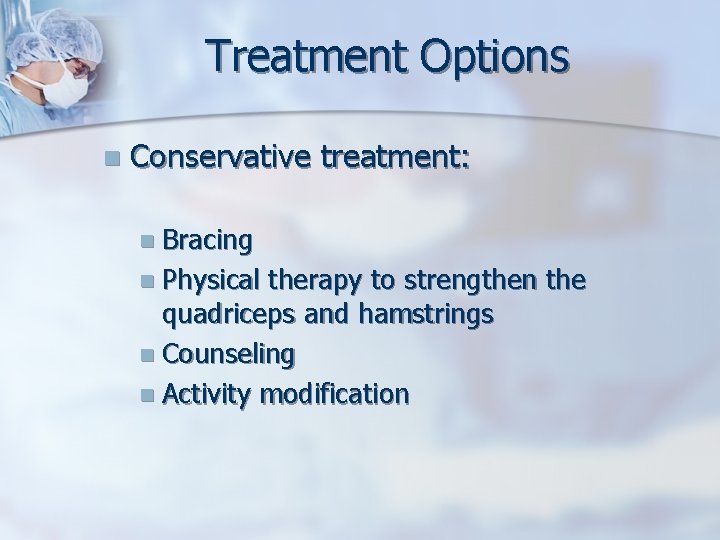 Treatment Options

- Conservative treatment:
  - Bracing
  - Physical therapy to strengthen the quadriceps and hamstrings
  - Counseling
  - Activity modification